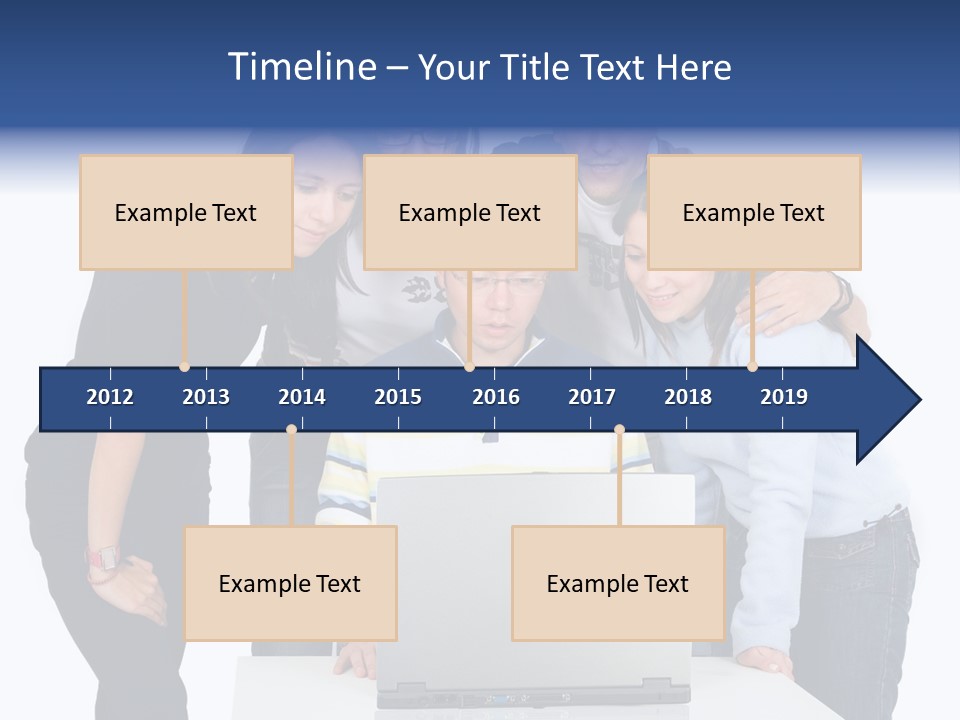 Timeline – Your Title Text Here

Example Text

Example Text

Example Text

2012 2013 2014 2015 2016 2017 2018 2019

Example Text

Example Text